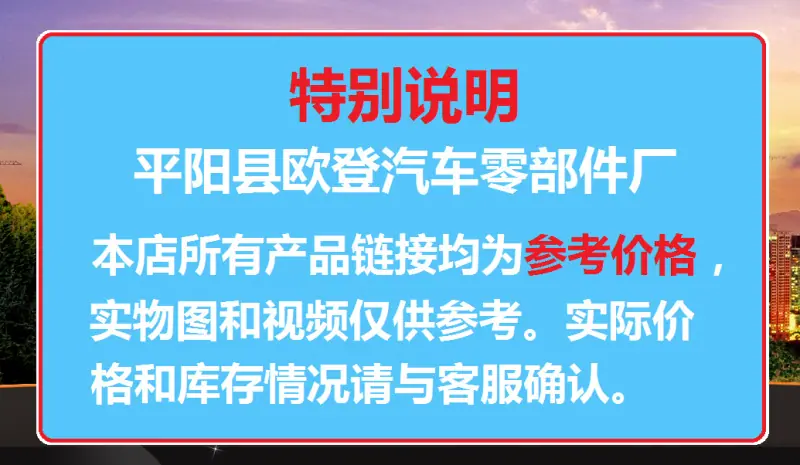 特别说明

平阳县欧登汽车零部件厂

本店所有产品链接均为参考价格，实物图和视频仅供参考。实际价格和库存情况请与客服确认。